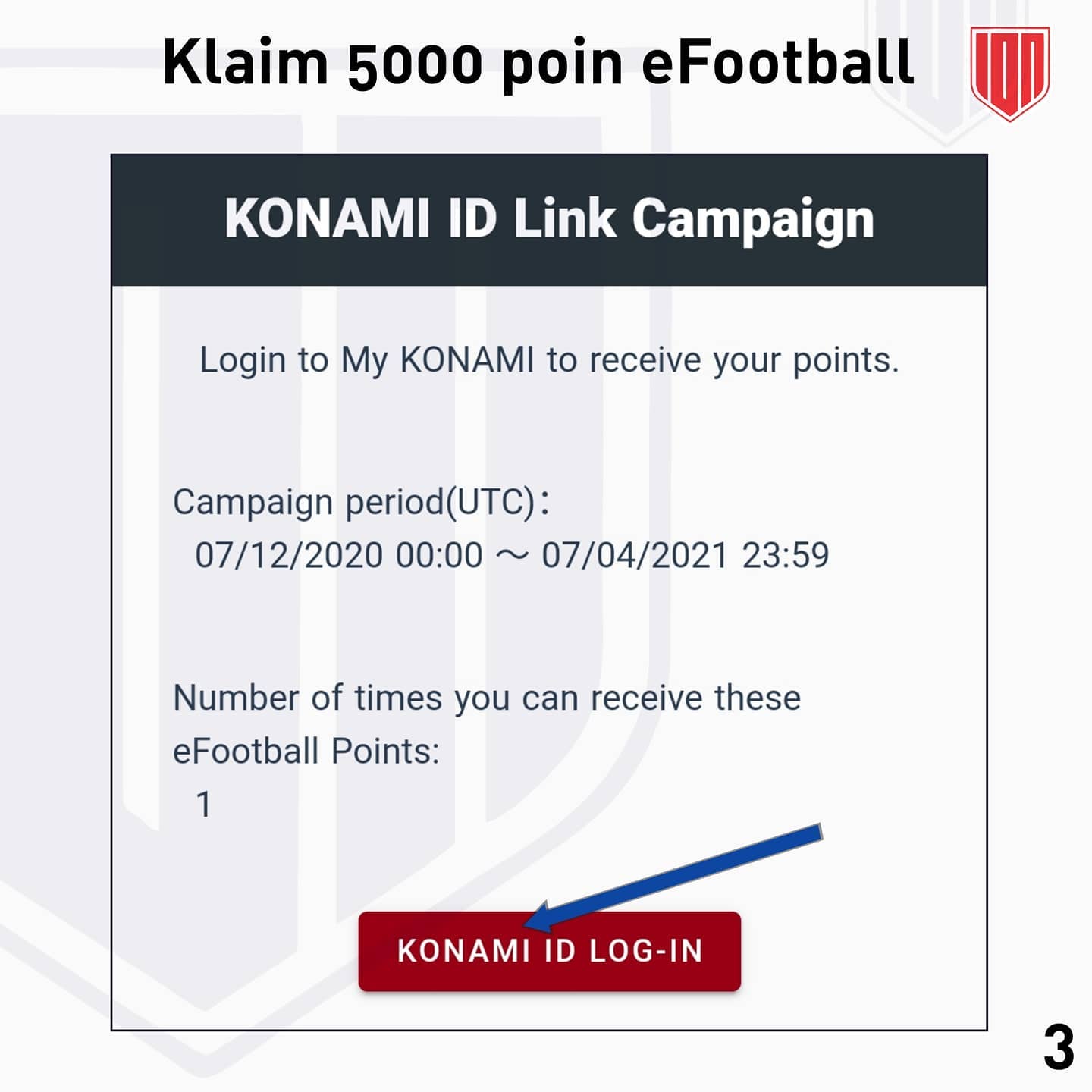 Klaim 5000 poin eFootball

KONAMI ID Link Campaign

Login to My KONAMI to receive your points.

Campaign period(UTC):
07/12/2020 00:00 ～ 07/04/2021 23:59

Number of times you can receive these eFootball Points:
1

KONAMI ID LOG-IN

3